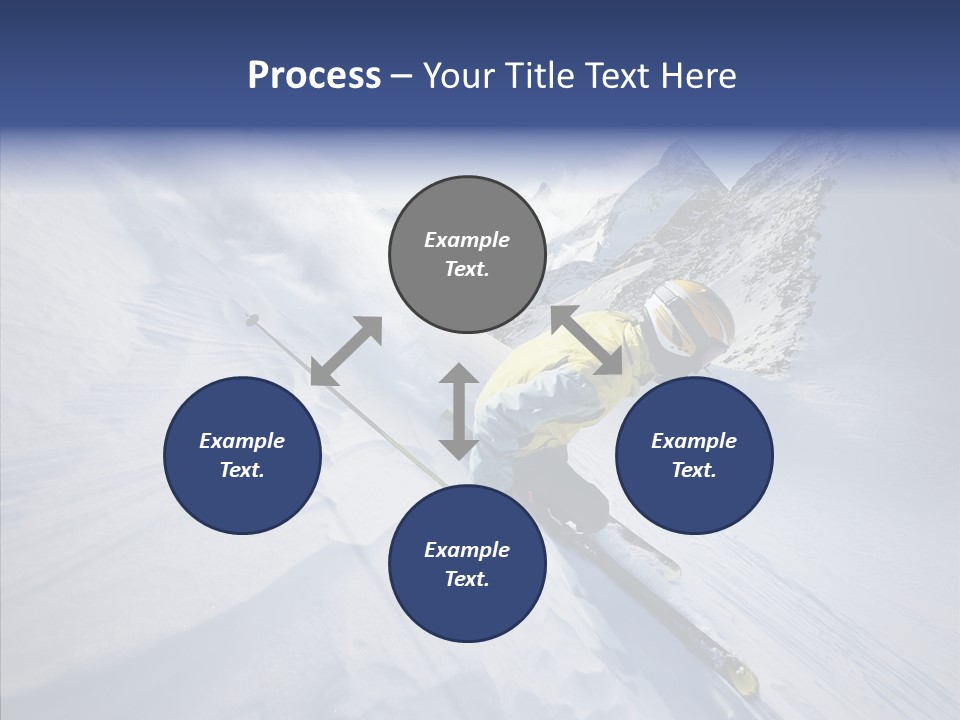 Process – Your Title Text Here

Example Text.

Example Text.

Example Text.

Example Text.